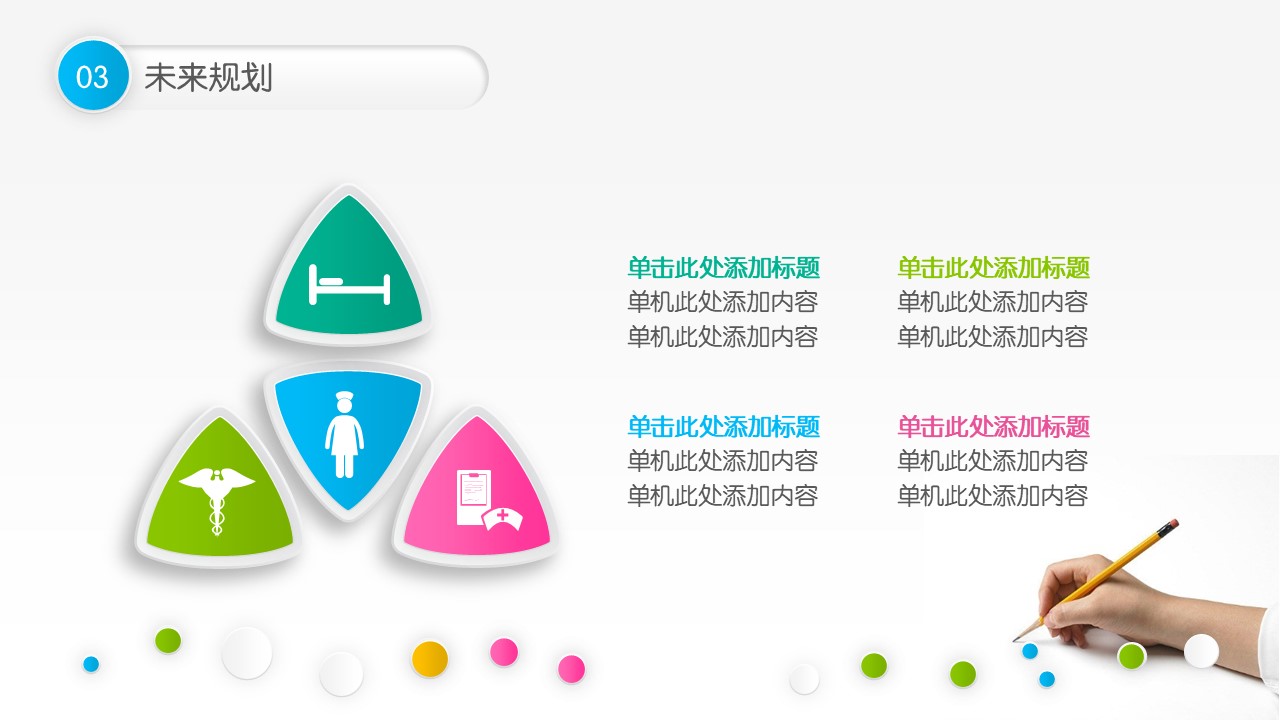 03 未来规划

单击此处添加标题
单机此处添加内容
单机此处添加内容

单击此处添加标题
单机此处添加内容
单机此处添加内容

单击此处添加标题
单机此处添加内容
单机此处添加内容

单击此处添加标题
单机此处添加内容
单机此处添加内容